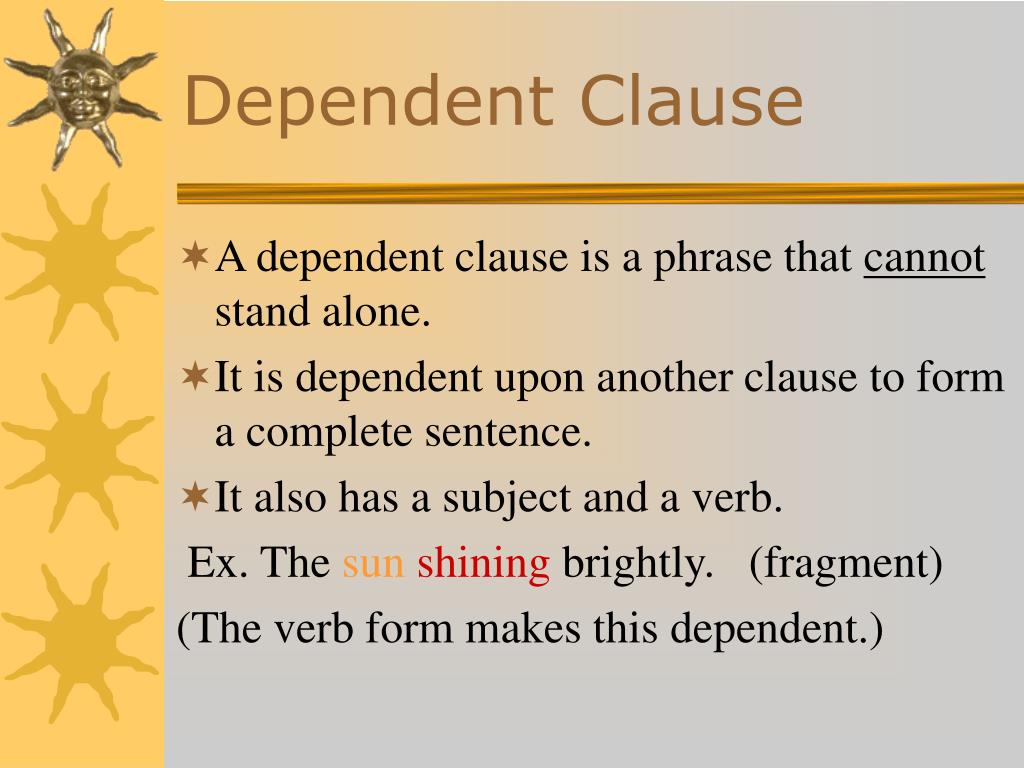 Dependent Clause

A dependent clause is a phrase that cannot stand alone.

It is dependent upon another clause to form a complete sentence.

It also has a subject and a verb.

Ex. The sun shining brightly. (fragment)

(The verb form makes this dependent.)